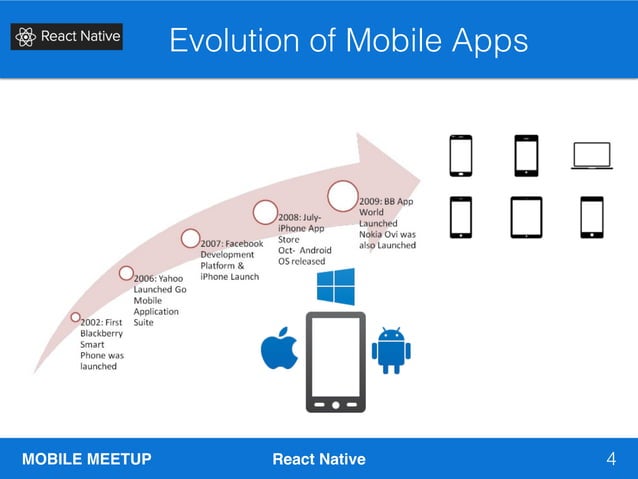 React Native

Evolution of Mobile Apps

2002: First Blackberry Smart Phone was launched

2006: Yahoo Launched Go Mobile Application Suite

2007: Facebook Development Platform & iPhone Launch

2008: July- iPhone App Store
Oct- Android OS released

2009: BB App World Launched
Nokia Ovi was also Launched

MOBILE MEETUP

React Native

4